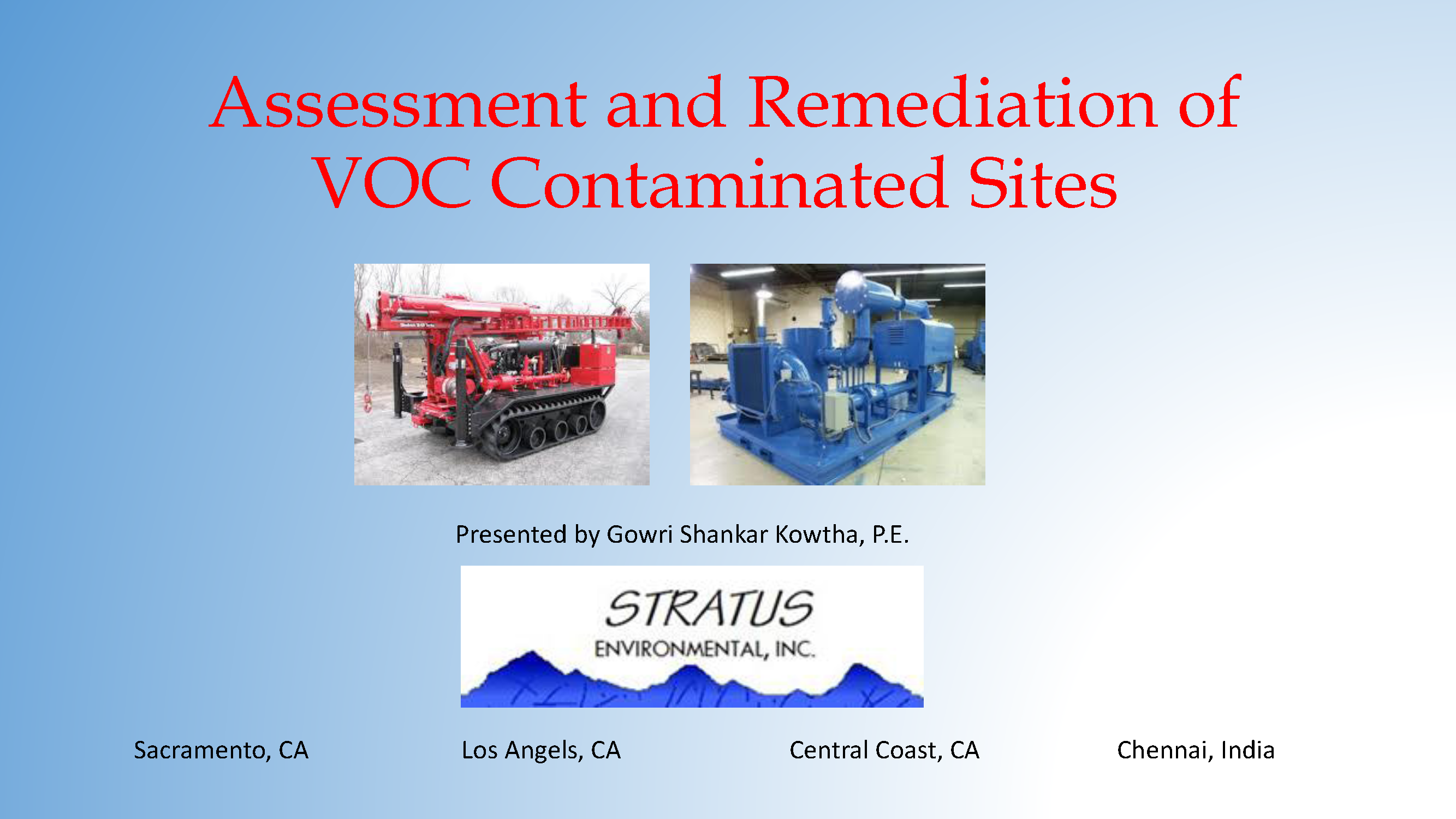 Assessment and Remediation of VOC Contaminated Sites

Presented by Gowri Shankar Kowtha, P.E.

STRATUS
ENVIRONMENTAL, INC.

Sacramento, CA

Los Angels, CA

Central Coast, CA

Chennai, India